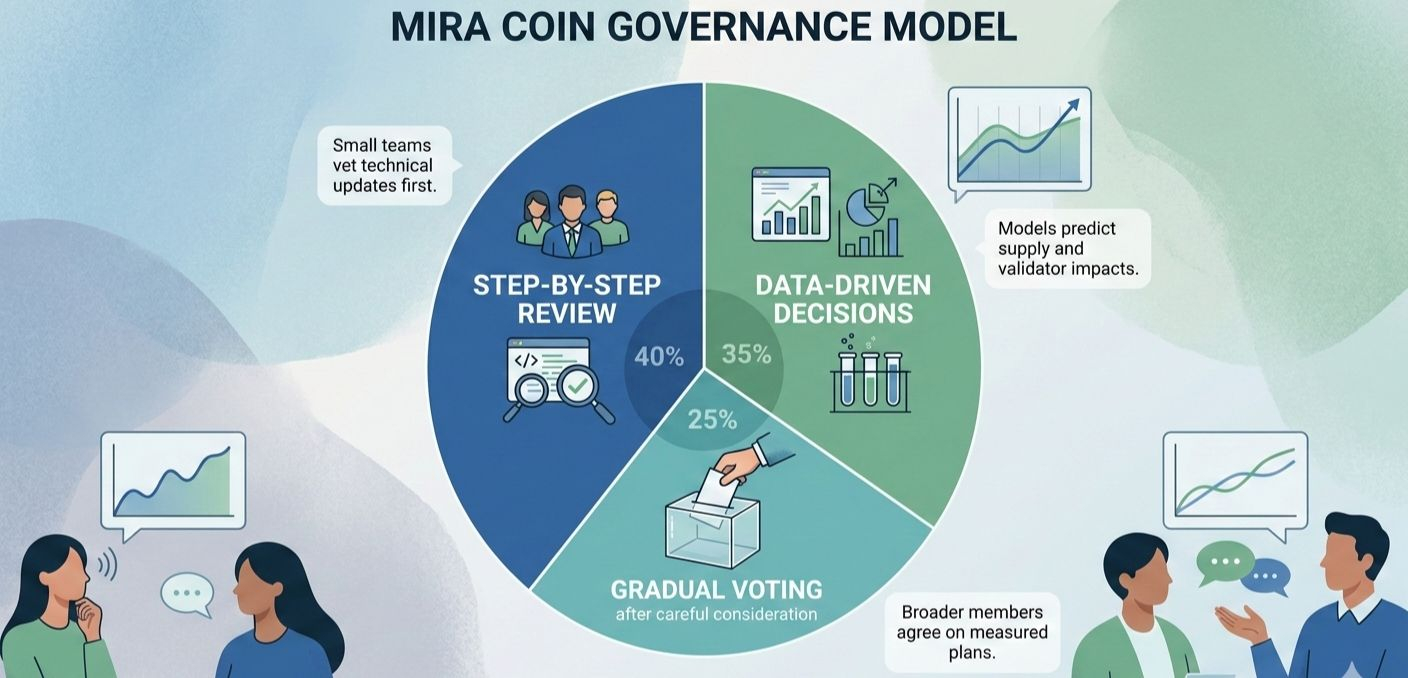 MIRA COIN GOVERNANCE MODEL

Small teams vet technical updates first.

STEP-BY-STEP REVIEW

40%

DATA-DRIVEN DECISIONS

35%

Models predict supply and validator impacts.

25%

GRADUAL VOTING
after careful consideration

Broader members agree on measured plans.